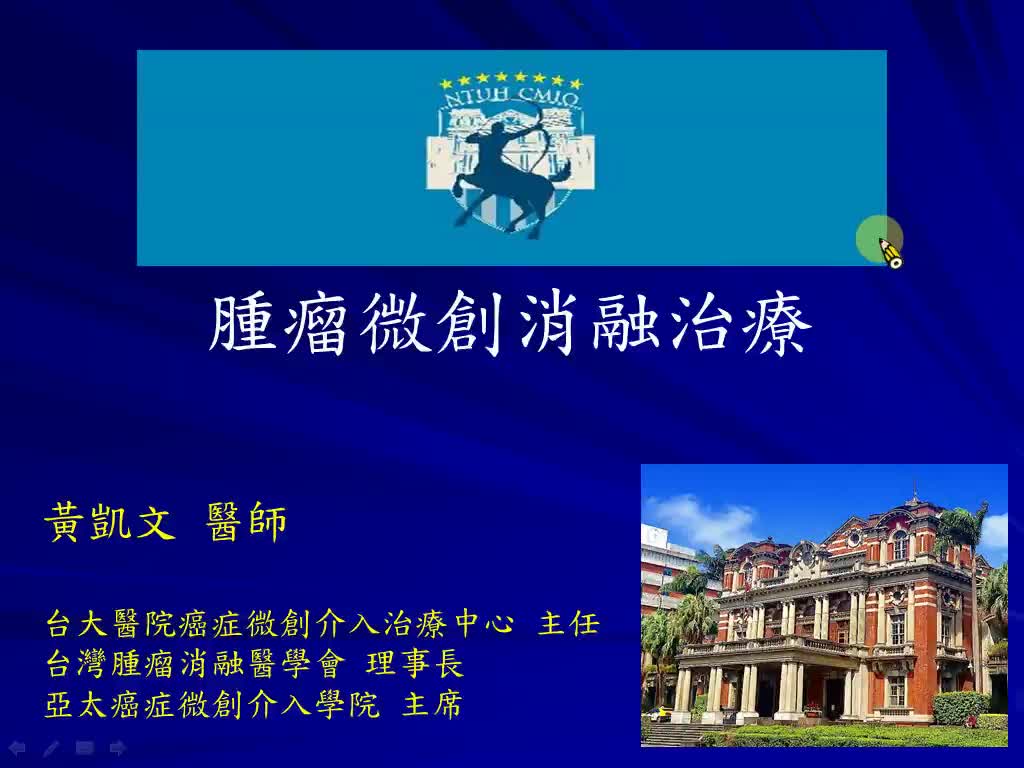 NTUH CMIO

腫瘤微創消融治療

黃凱文 醫師

台大醫院癌症微創介入治療中心 主任
台灣腫瘤消融醫學會 理事長
亞太癌症微創介入學院 主席